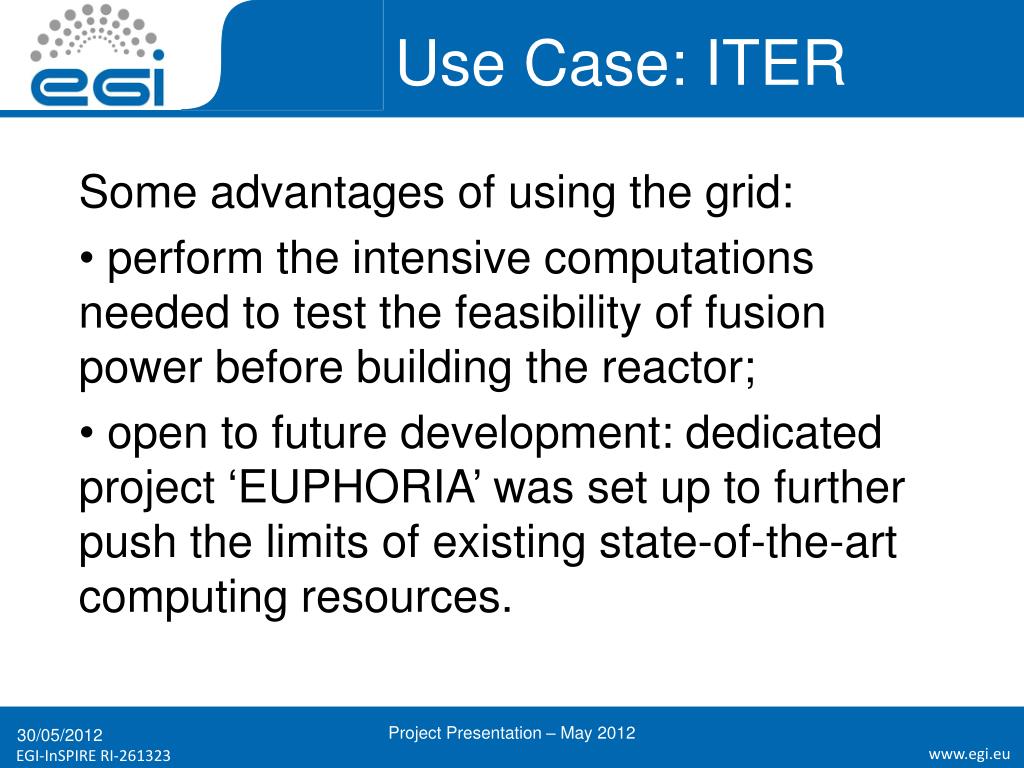 egi

Use Case: ITER

Some advantages of using the grid:

• perform the intensive computations needed to test the feasibility of fusion power before building the reactor;

• open to future development: dedicated project ‘EUPHORIA’ was set up to further push the limits of existing state-of-the-art computing resources.

30/05/2012
EGI-InSPIRE RI-261323

Project Presentation – May 2012

www.egi.eu